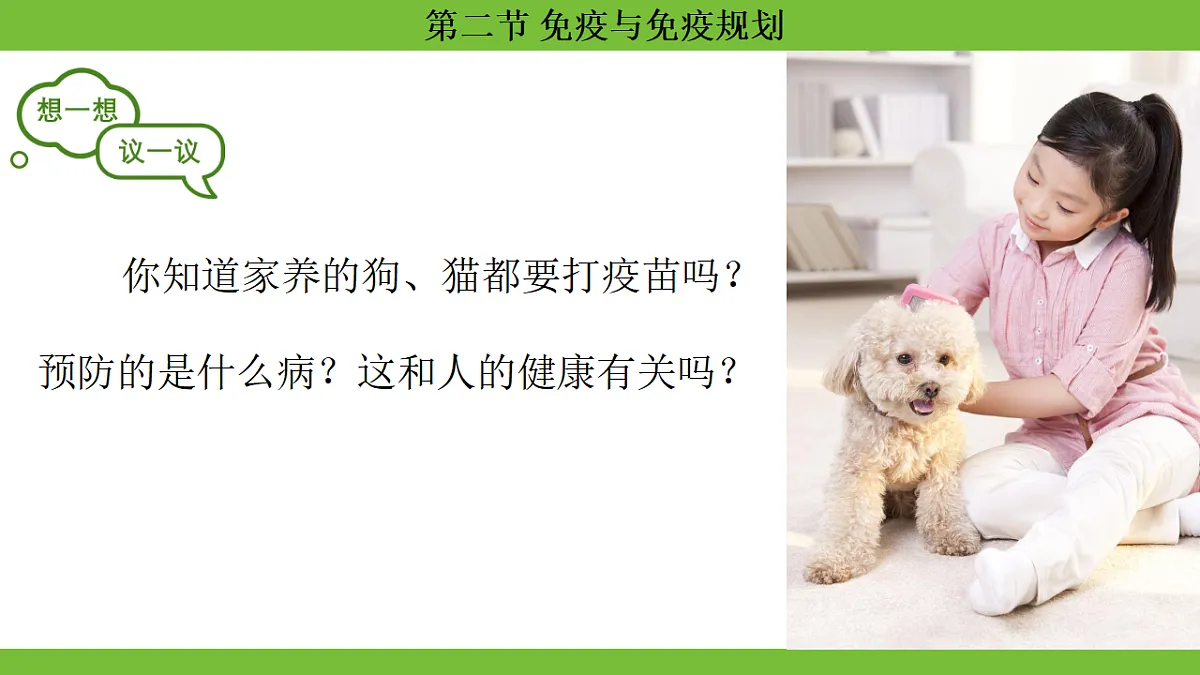 第二节 免疫与免疫规划

想一想

议一议

你知道家养的狗、猫都要打疫苗吗？预防的是什么病？这和人的健康有关吗？